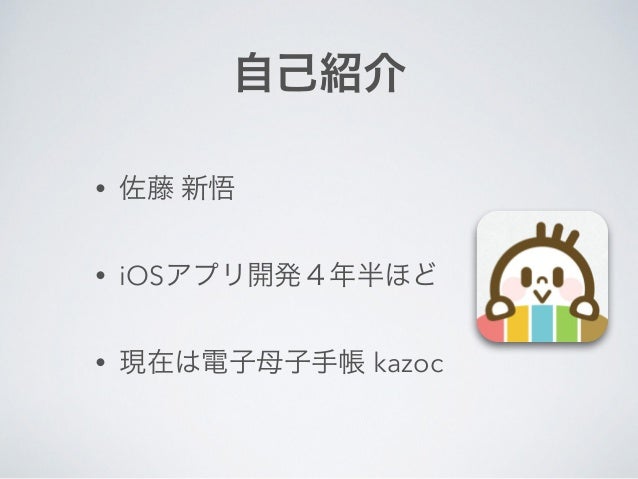 自己紹介

• 佐藤 新悟

• iOSアプリ開発４年半ほど

• 現在は電子母子手帳 kazoc